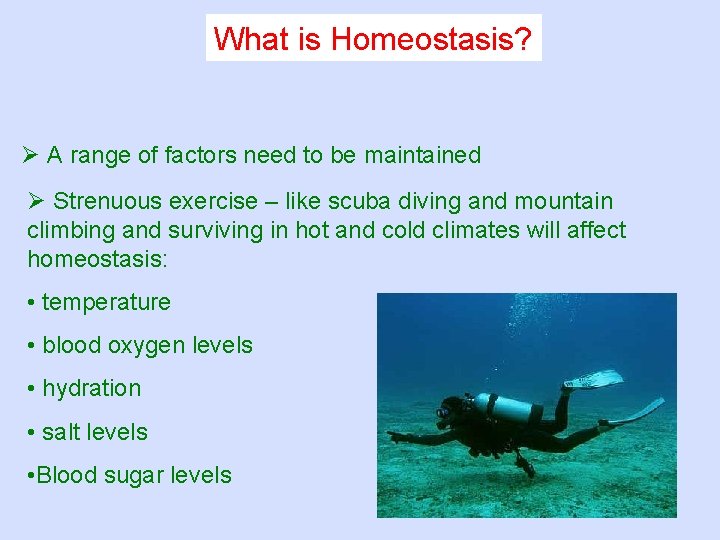 What is Homeostasis?

➢ A range of factors need to be maintained

➢ Strenuous exercise – like scuba diving and mountain climbing and surviving in hot and cold climates will affect homeostasis:

• temperature

• blood oxygen levels

• hydration

• salt levels

•Blood sugar levels